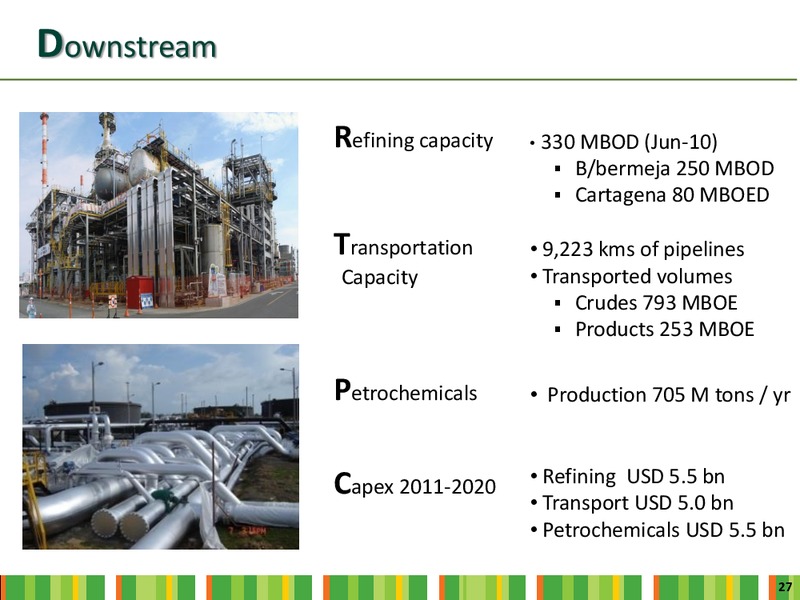 Downstream

Refining capacity

• 330 MBOD (Jun-10)
▪ B/bermeja 250 MBOD
▪ Cartagena 80 MBOED

Transportation Capacity

• 9,223 kms of pipelines
• Transported volumes
▪ Crudes 793 MBOE
▪ Products 253 MBOE

Petrochemicals

• Production 705 M tons / yr

Capex 2011-2020

• Refining USD 5.5 bn
• Transport USD 5.0 bn
• Petrochemicals USD 5.5 bn

27